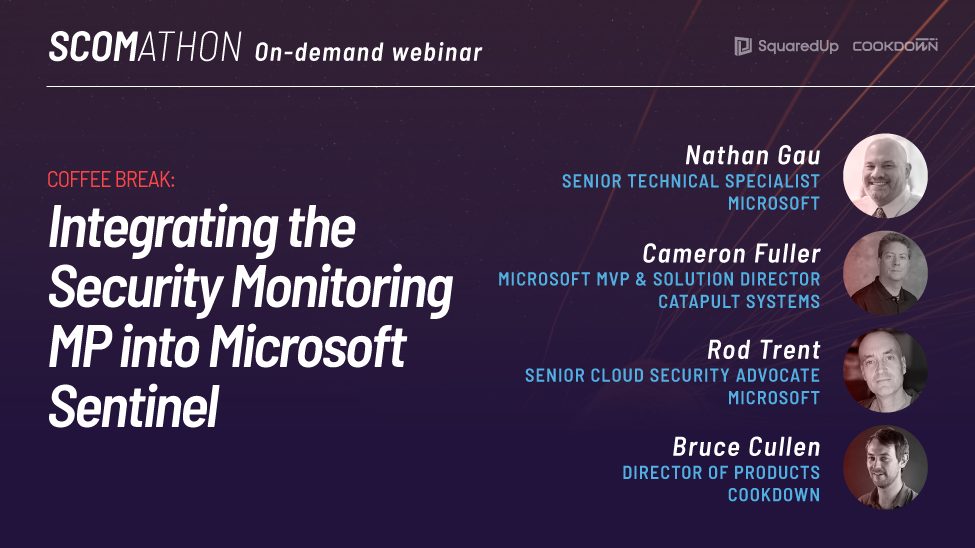 SCOMATHON On-demand webinar

SquaredUp COOKDOWN

COFFEE BREAK:

Integrating the Security Monitoring MP into Microsoft Sentinel

Nathan Gau
SENIOR TECHNICAL SPECIALIST
MICROSOFT

Cameron Fuller
MICROSOFT MVP & SOLUTION DIRECTOR
CATAPULT SYSTEMS

Rod Trent
SENIOR CLOUD SECURITY ADVOCATE
MICROSOFT

Bruce Cullen
DIRECTOR OF PRODUCTS
COOKDOWN